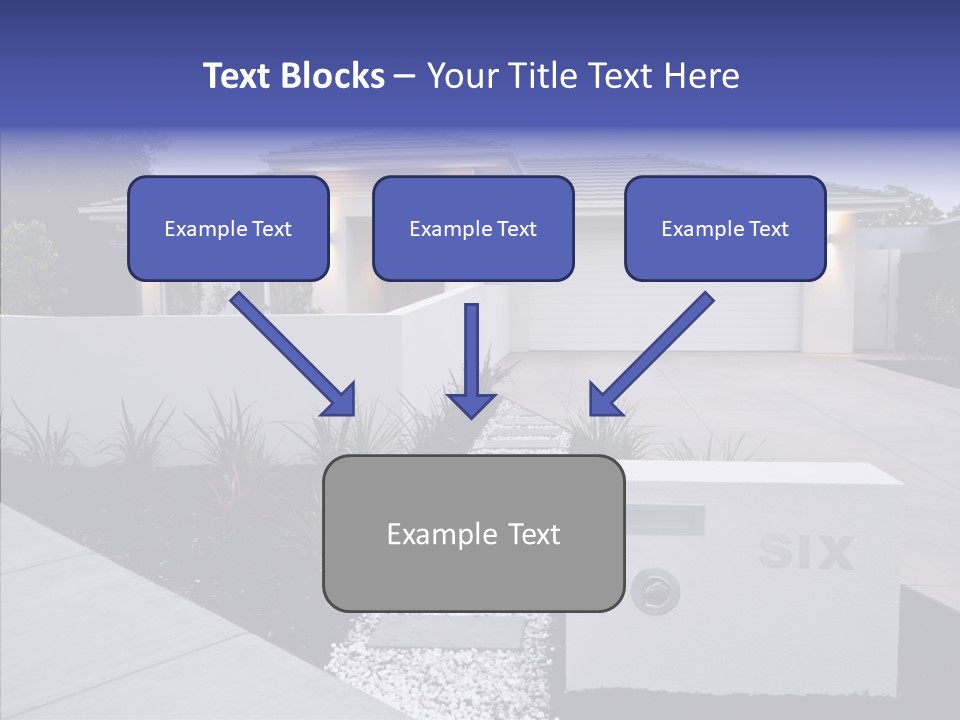 Text Blocks – Your Title Text Here

Example Text

Example Text

Example Text

Example Text

SIX